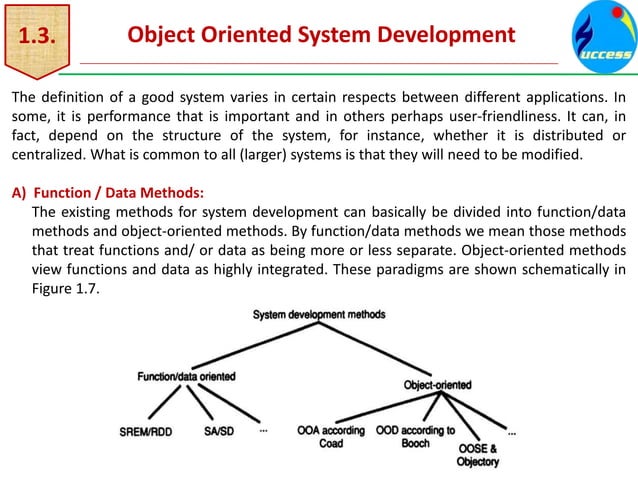 1.3. Object Oriented System Development

uccess

The definition of a good system varies in certain respects between different applications. In some, it is performance that is important and in others perhaps user-friendliness. It can, in fact, depend on the structure of the system, for instance, whether it is distributed or centralized. What is common to all (larger) systems is that they will need to be modified.

A) Function / Data Methods:
The existing methods for system development can basically be divided into function/data methods and object-oriented methods. By function/data methods we mean those methods that treat functions and/ or data as being more or less separate. Object-oriented methods view functions and data as highly integrated. These paradigms are shown schematically in Figure 1.7.

System development methods

Function/data oriented

Object-oriented

SREM/RDD

SA/SD

...

OOA according Coad

OOD according to Booch

OOSE & Objectory

...